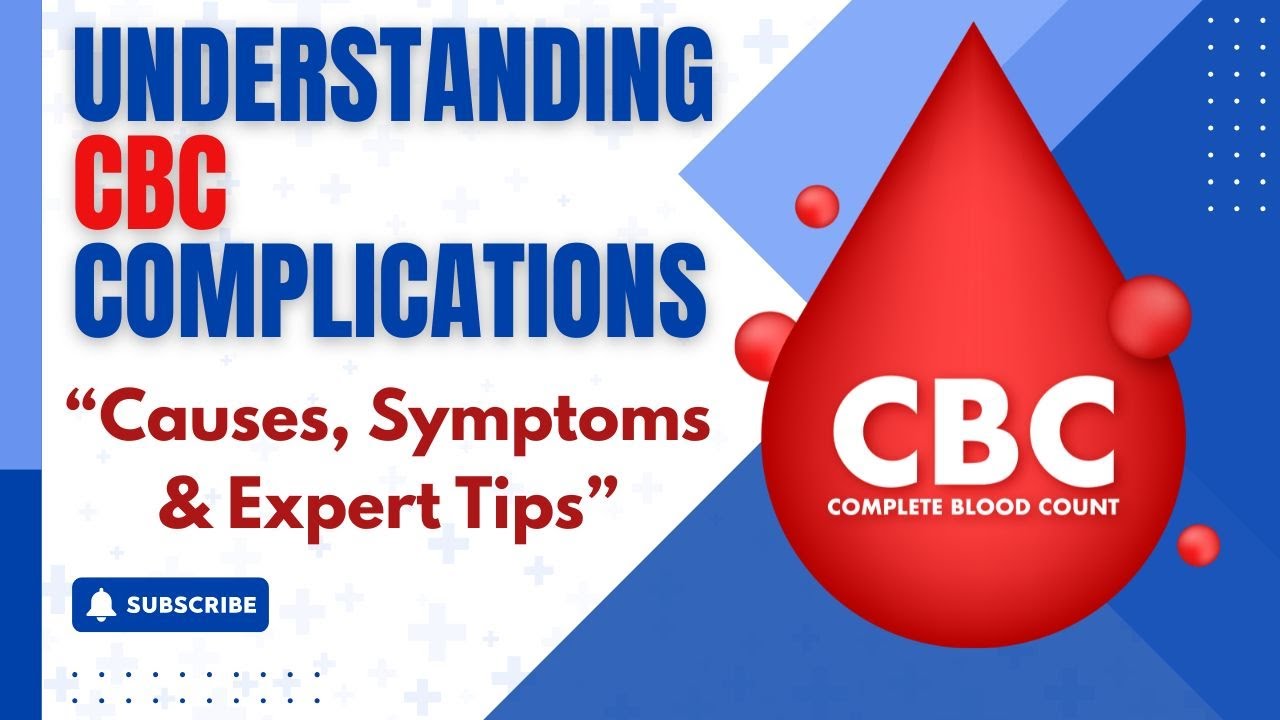 UNDERSTANDING
CBC
COMPLICATIONS

“Causes, Symptoms & Expert Tips”

SUBSCRIBE

CBC
COMPLETE BLOOD COUNT